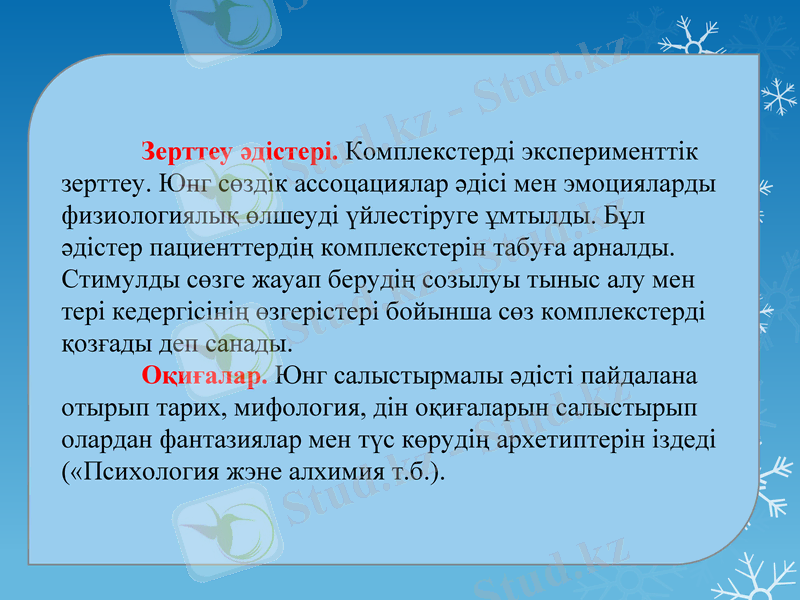 Stud.kz - Stud.kz

Зерттеу әдістері. Комплекстерді эксперименттік зерттеу. Юнг сөздік ассоцациялар әдісі мен эмоцияларды физиологиялық өлшеуді үйлестіруге ұмтылды. Бұл әдістер пациенттердің комплекстерін табуға арналды. Стимулды сөзге жауап берудің созылуы тыныс алу мен тері кедергісінің өзгерістері бойынша сөз комплекстерді қозғады деп санады.

Оқиғалар. Юнг салыстырмалы әдісті пайдалана отырып тарих, мифология, дін оқиғаларын салыстырып олардан фантазиялар мен түс көрудің архетиптерін іздеді («Психология және алхимия т.б.).

Stud.kz - Stud.kz

Stud.kz